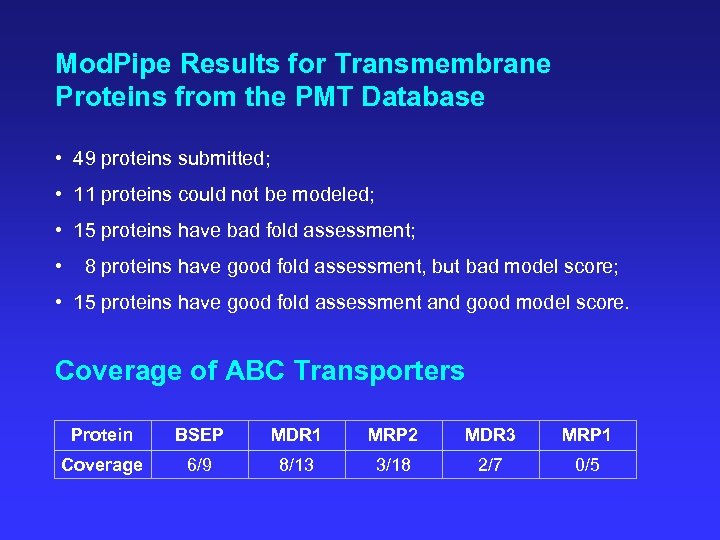 ModPipe Results for Transmembrane Proteins from the PMT Database

• 49 proteins submitted;
• 11 proteins could not be modeled;
• 15 proteins have bad fold assessment;
• 8 proteins have good fold assessment, but bad model score;
• 15 proteins have good fold assessment and good model score.

Coverage of ABC Transporters

| Protein | BSEP | MDR1 | MRP2 | MDR3 | MRP1 |
|---|---|---|---|---|---|
| Coverage | 6/9 | 8/13 | 3/18 | 2/7 | 0/5 |